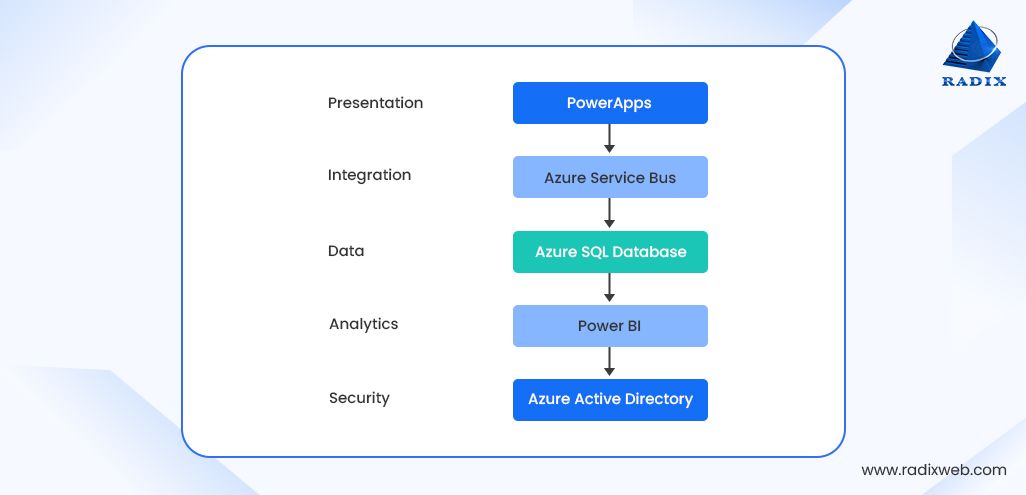 RADIX

Presentation

PowerApps

Integration

Azure Service Bus

Data

Azure SQL Database

Analytics

Power BI

Security

Azure Active Directory

www.radixweb.com